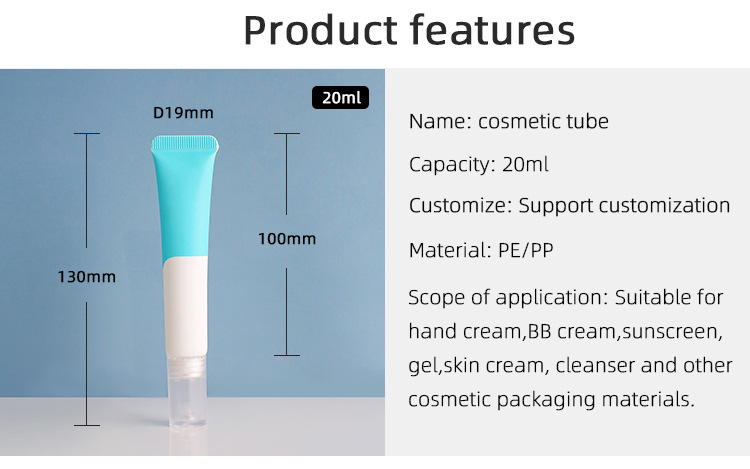 Product features

20ml

D19mm

130mm

100mm

Name: cosmetic tube

Capacity: 20ml

Customize: Support customization

Material: PE/PP

Scope of application: Suitable for hand cream,BB cream,sunscreen, gel,skin cream, cleanser and other cosmetic packaging materials.